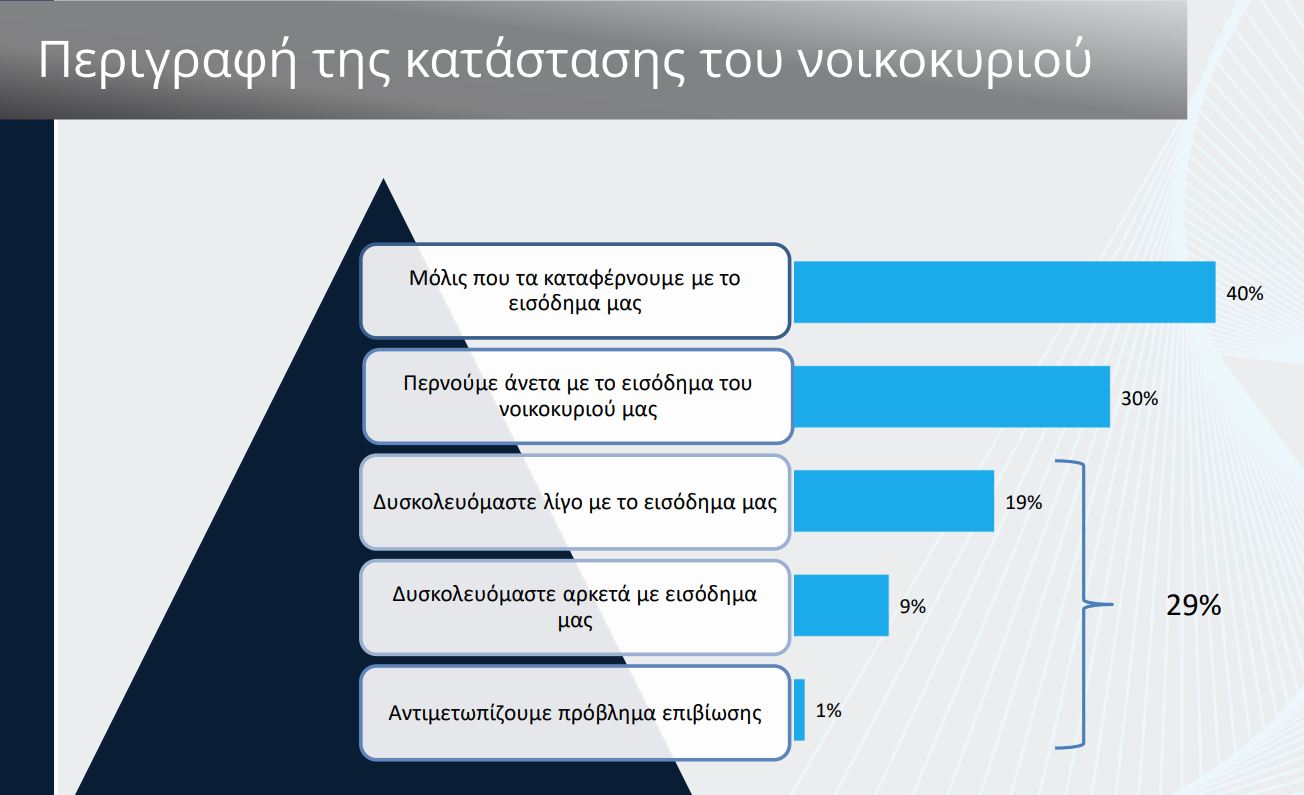 Περιγραφή της κατάστασης του νοικοκυριού

Μόλις που τα καταφέρνουμε με το εισόδημα μας

40%

Περνούμε άνετα με το εισόδημα του νοικοκυριού μας

30%

Δυσκολευόμαστε λίγο με το εισόδημα μας

19%

Δυσκολευόμαστε αρκετά με εισόδημα μας

9%

Αντιμετωπίζουμε πρόβλημα επιβίωσης

1%

29%